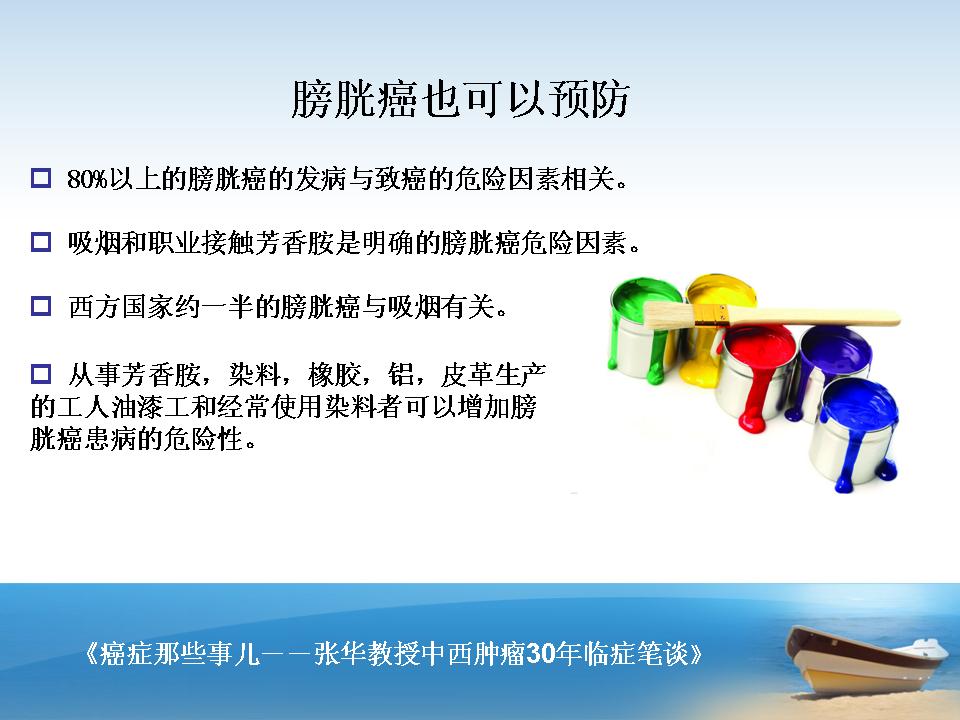 膀胱癌也可以预防

□ 80%以上的膀胱癌的发病与致癌的危险因素相关。

□ 吸烟和职业接触芳香胺是明确的膀胱癌危险因素。

□ 西方国家约一半的膀胱癌与吸烟有关。

□ 从事芳香胺，染料，橡胶，铝，皮革生产的工人油漆工和经常使用染料者可以增加膀胱癌患病的危险性。

《癌症那些事儿——张华教授中西肿瘤30年临症笔谈》